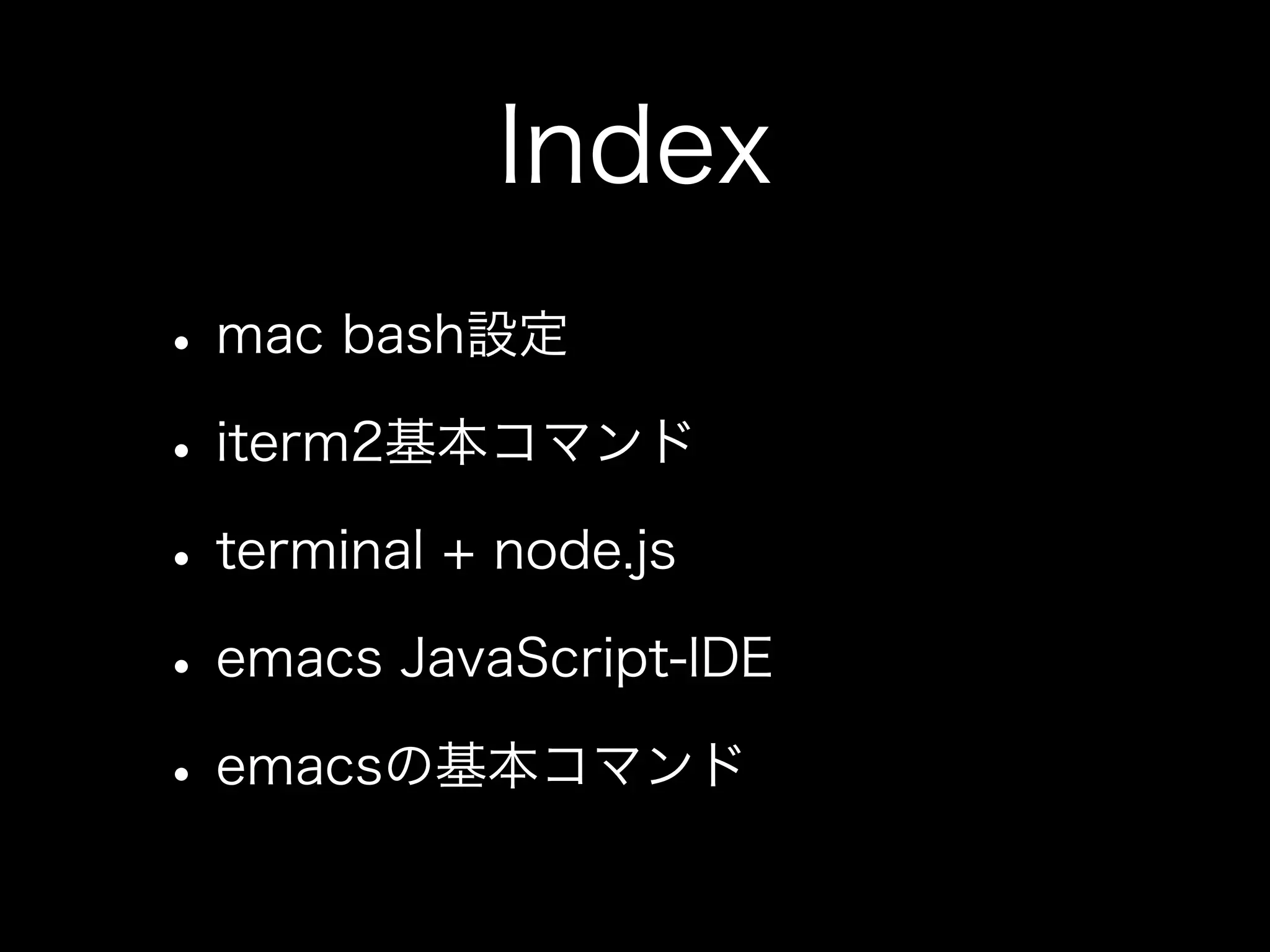 Index

• mac bash設定

• iterm2基本コマンド

• terminal + node.js

• emacs JavaScript-IDE

• emacsの基本コマンド